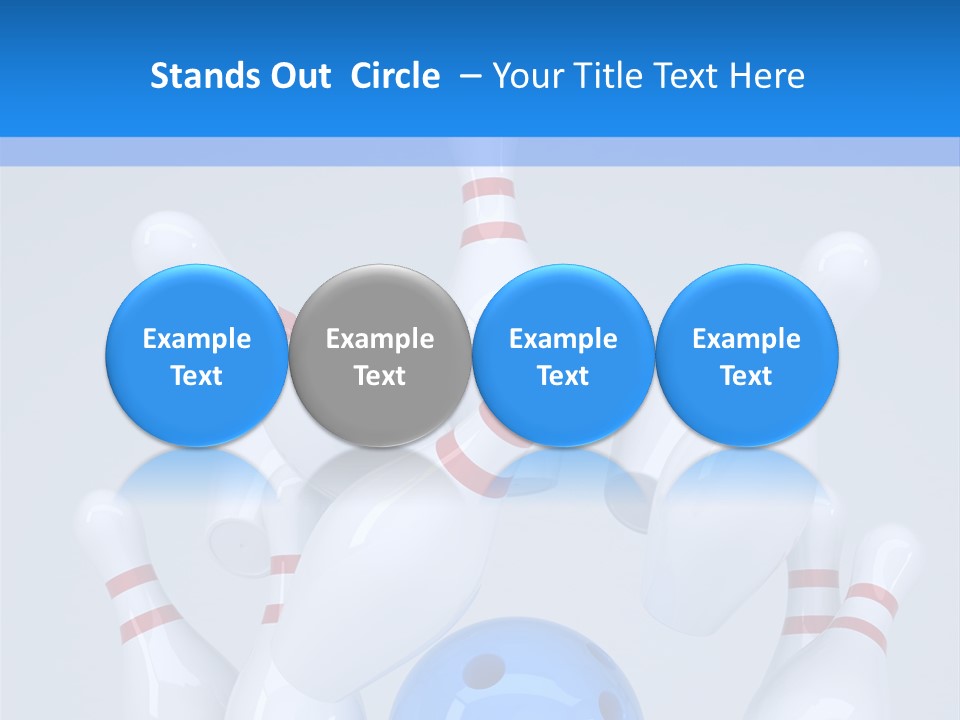 Stands Out Circle – Your Title Text Here

Example Text

Example Text

Example Text

Example Text